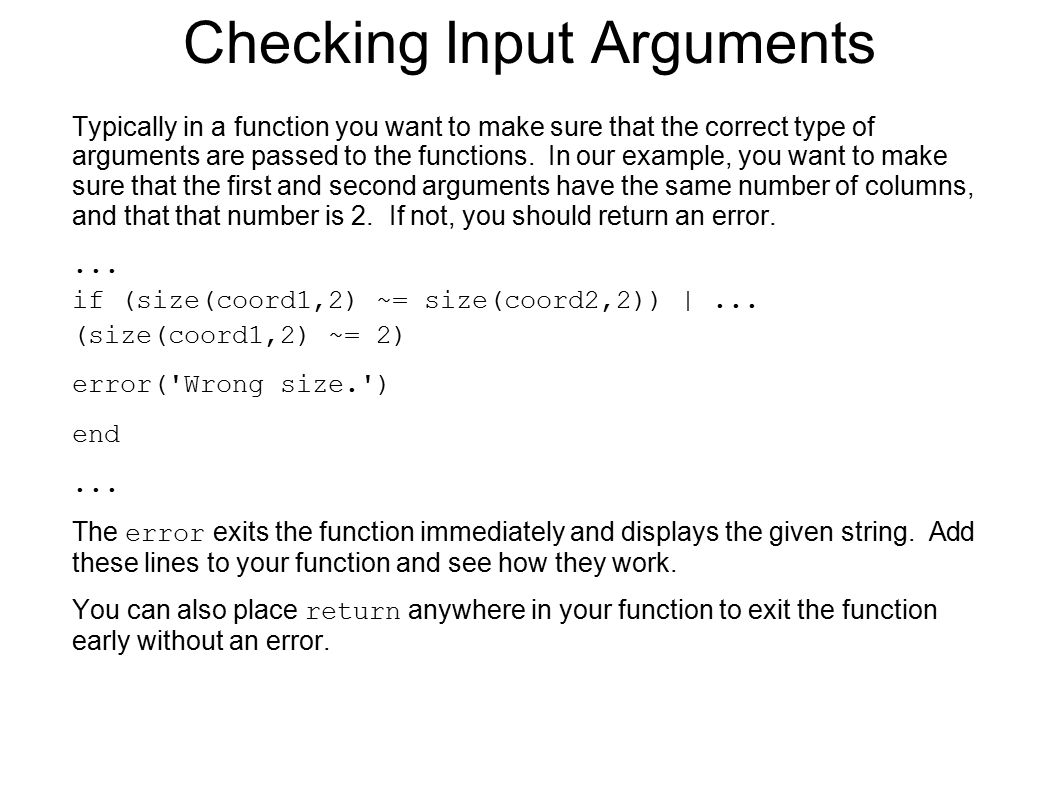 Checking Input Arguments

Typically in a function you want to make sure that the correct type of arguments are passed to the functions.  In our example, you want to make sure that the first and second arguments have the same number of columns, and that that number is 2.  If not, you should return an error.

...

if (size(coord1,2) ~= size(coord2,2)) | ...

(size(coord1,2) ~= 2)

error('Wrong size.')

end

...

The error exits the function immediately and displays the given string.  Add these lines to your function and see how they work.

You can also place return anywhere in your function to exit the function early without an error.